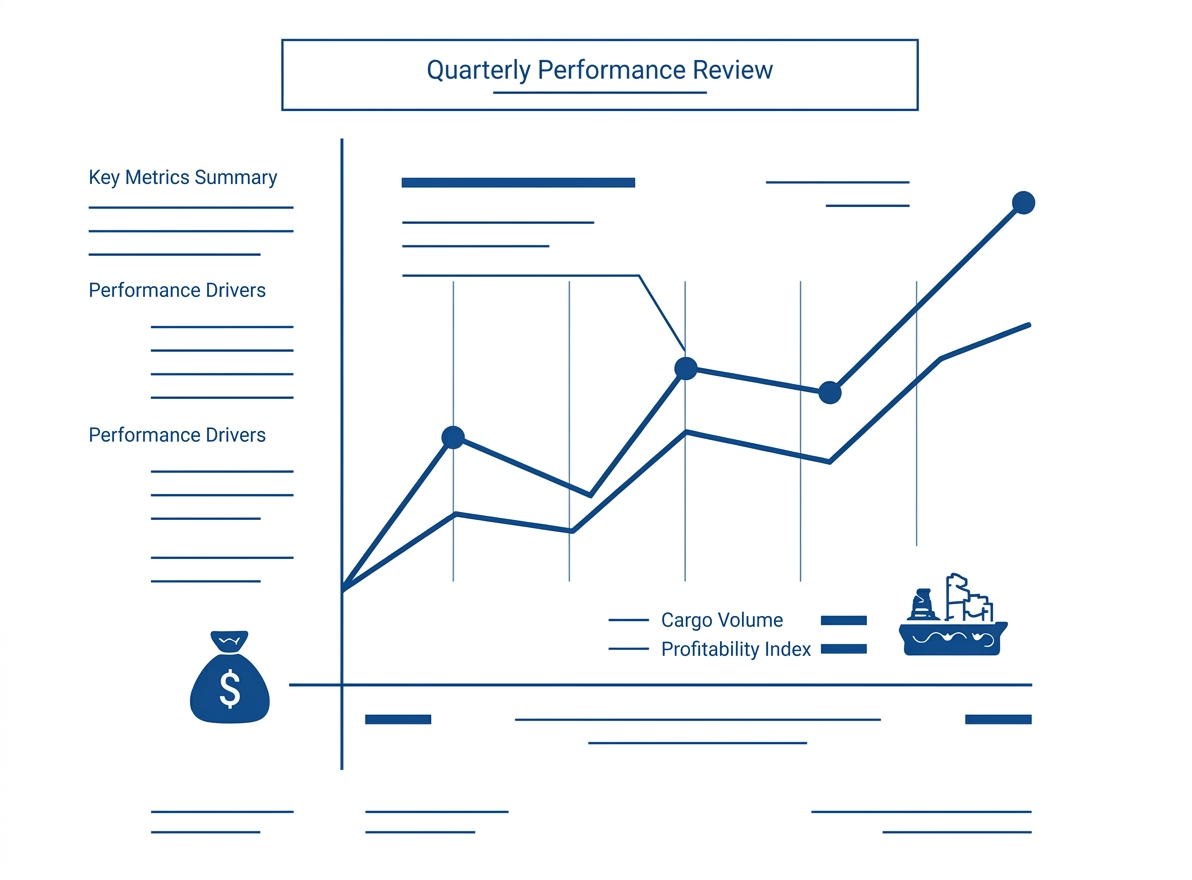 Quarterly Performance Review

Key Metrics Summary

Performance Drivers

Performance Drivers

Cargo Volume
Profitability Index

$